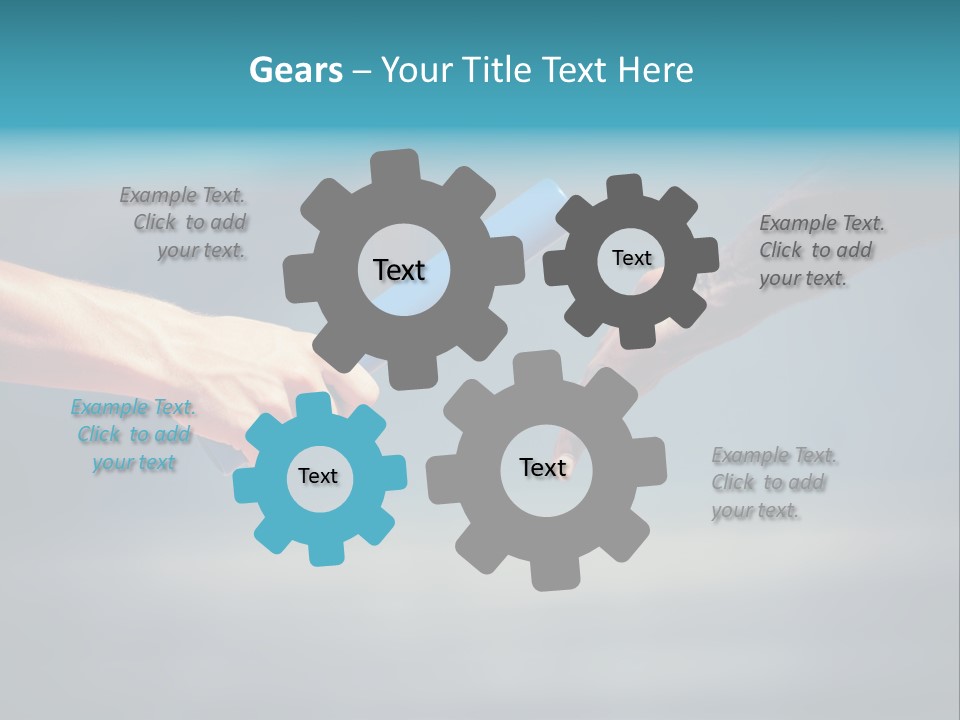 Gears – Your Title Text Here

Example Text. Click to add your text.

Text

Text

Example Text. Click to add your text.

Example Text. Click to add your text

Text

Text

Example Text. Click to add your text.